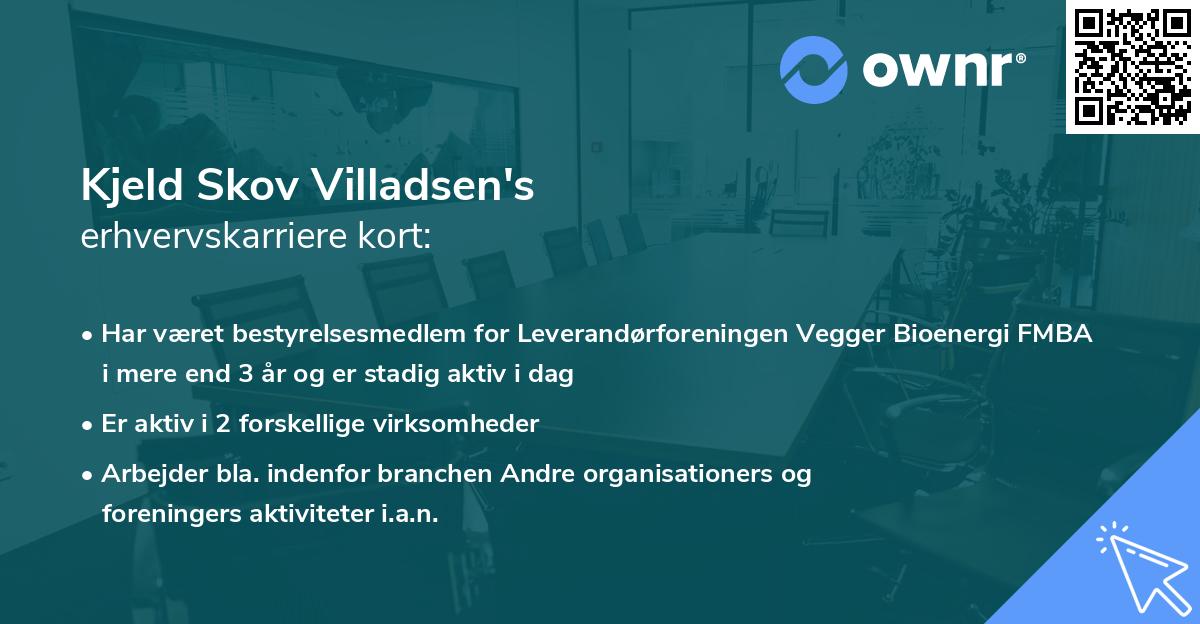 ownr®

Kjeld Skov Villadsen's
erhvervskarriere kort:

• Har været bestyrelsesmedlem for Leverandørforeningen Vegger Bioenergi FMBA i mere end 3 år og er stadig aktiv i dag

• Er aktiv i 2 forskellige virksomheder

• Arbejder bla. indenfor branchen Andre organisationers og foreningers aktiviteter i.a.n.